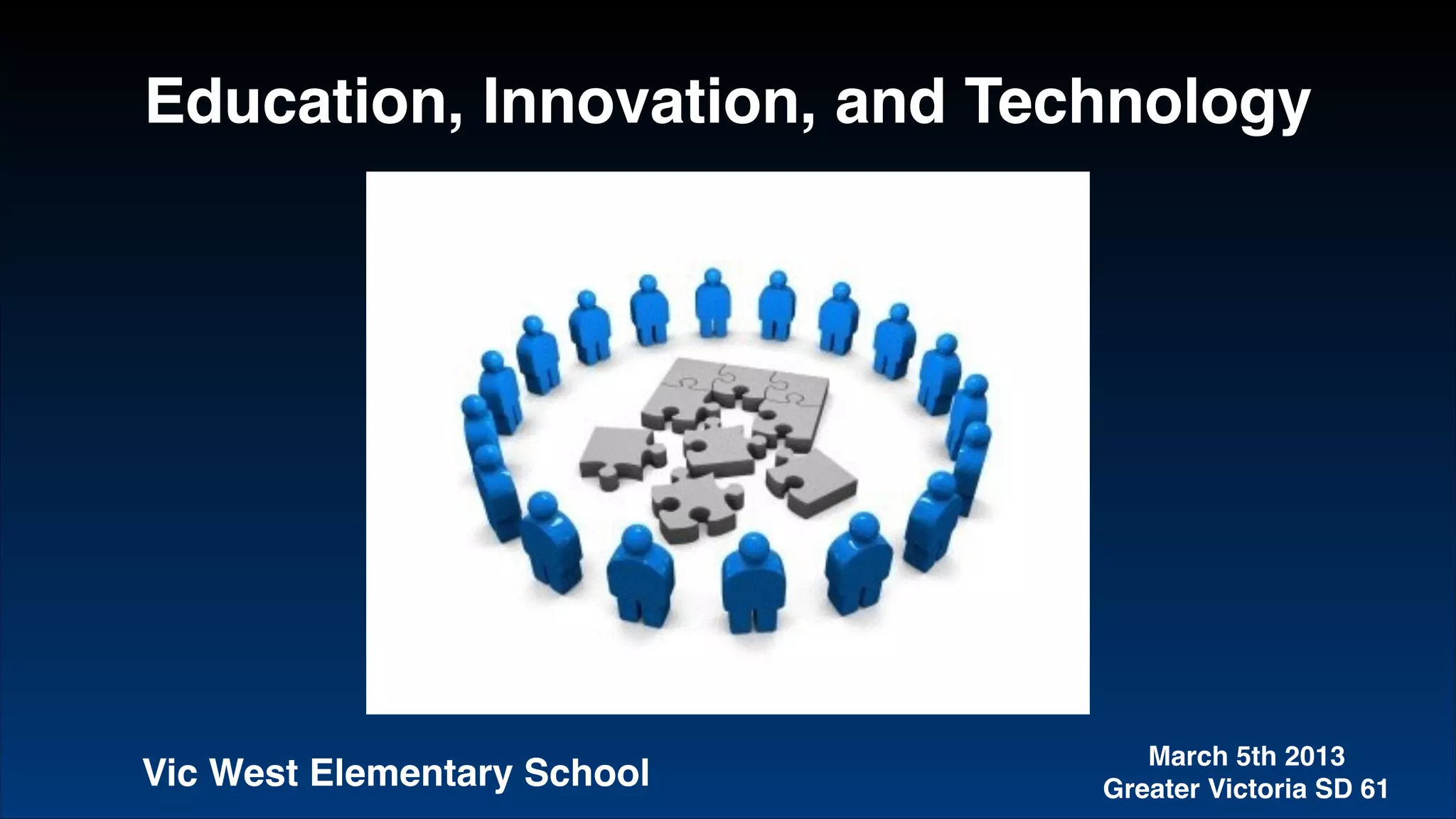 Education, Innovation, and Technology

Vic West Elementary School

March 5th 2013
Greater Victoria SD 61